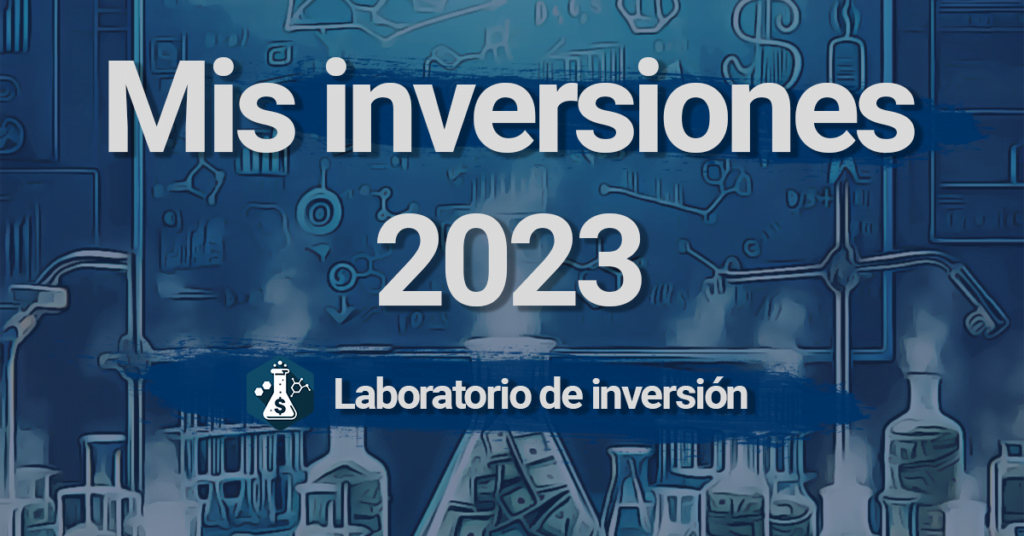 Mis inversiones 2023

Laboratorio de inversión